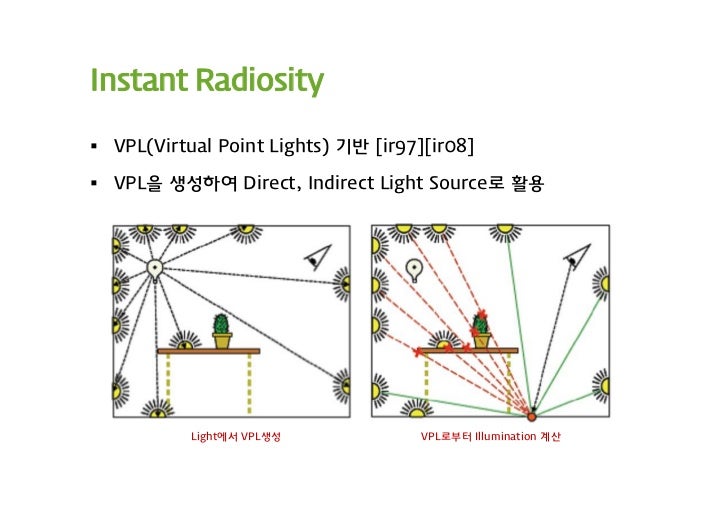 Instant Radiosity

▪ VPL(Virtual Point Lights) 기반 [ir97][ir08]

▪ VPL을 생성하여 Direct, Indirect Light Source로 활용

Light에서 VPL생성

VPL로부터 Illumination 계산